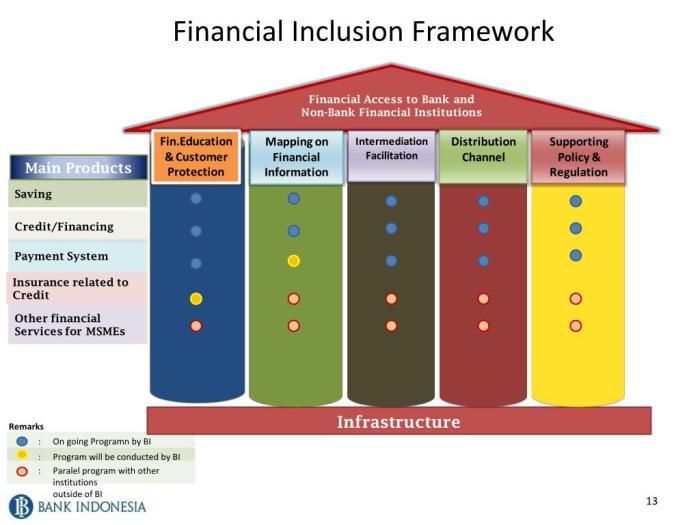 Financial Inclusion Framework

Financial Access to Bank and Non-Bank Financial Institutions

Fin.Education & Customer Protection

Mapping on Financial Information

Intermediation Facilitation

Distribution Channel

Supporting Policy & Regulation

Main Products

Saving

Credit/Financing

Payment System

Insurance related to Credit

Other financial Services for MSMEs

Infrastructure

Remarks

: On going Programn by BI

: Program will be conducted by BI

: Paralel program with other institutions outside of BI

BANK INDONESIA

13